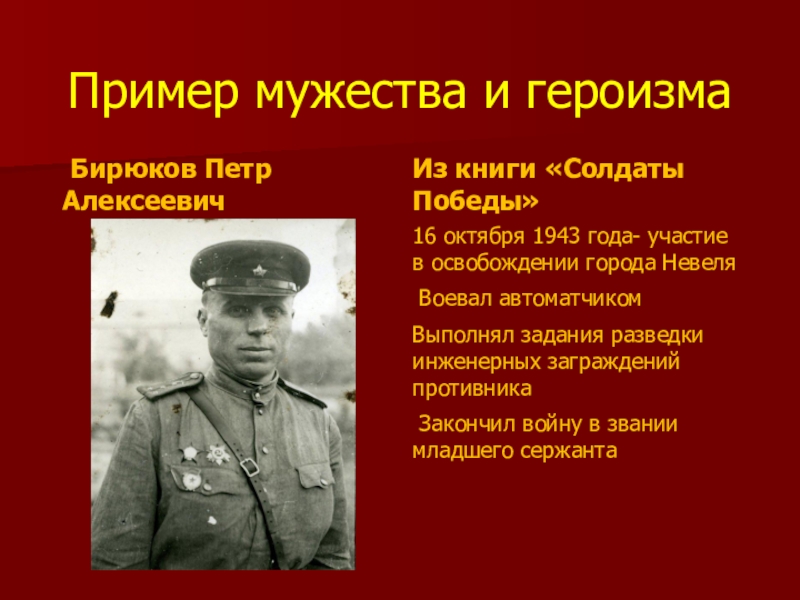 Пример мужества и героизма

Бирюков Петр Алексеевич

Из книги «Солдаты Победы»

16 октября 1943 года- участие в освобождении города Невеля

Воевал автоматчиком

Выполнял задания разведки инженерных заграждений противника

Закончил войну в звании младшего сержанта